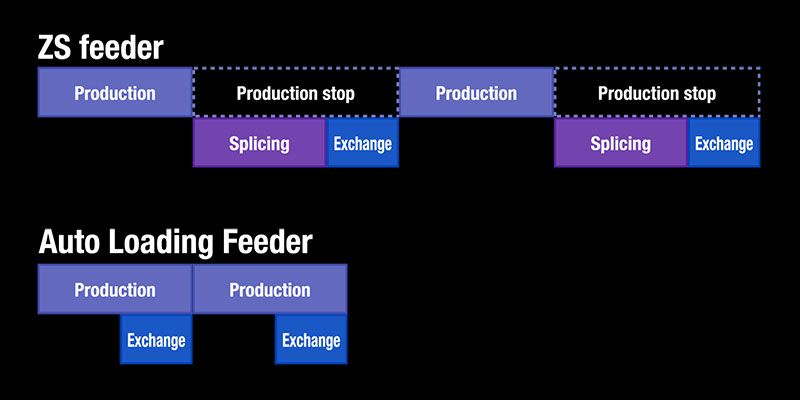 ZS feeder

Production
Production stop
Production
Production stop
Splicing
Exchange
Splicing
Exchange

Auto Loading Feeder

Production
Production
Exchange
Exchange